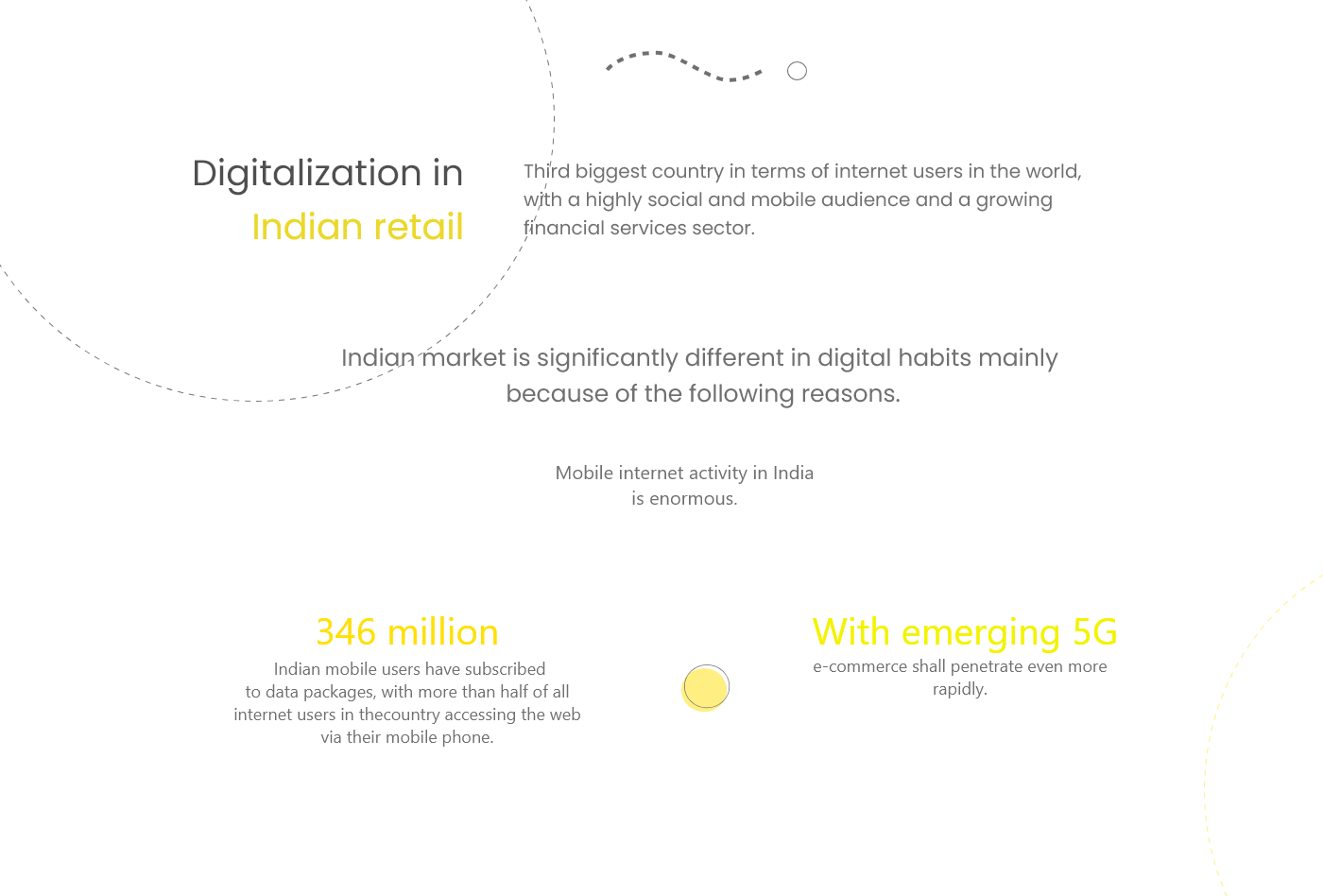 Digitalization in
Indian retail

Third biggest country in terms of internet users in the world, with a highly social and mobile audience and a growing financial services sector.

Indian market is significantly different in digital habits mainly because of the following reasons.

Mobile internet activity in India is enormous.

346 million
Indian mobile users have subscribed to data packages, with more than half of all internet users in thecountry accessing the web via their mobile phone.

With emerging 5G
e-commerce shall penetrate even more rapidly.